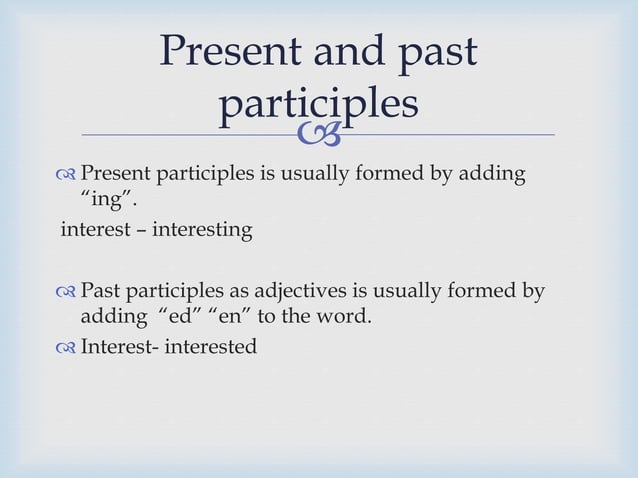 Present and past participles

Present participles is usually formed by adding “ing”.

interest – interesting

Past participles as adjectives is usually formed by adding “ed” “en” to the word.

Interest- interested